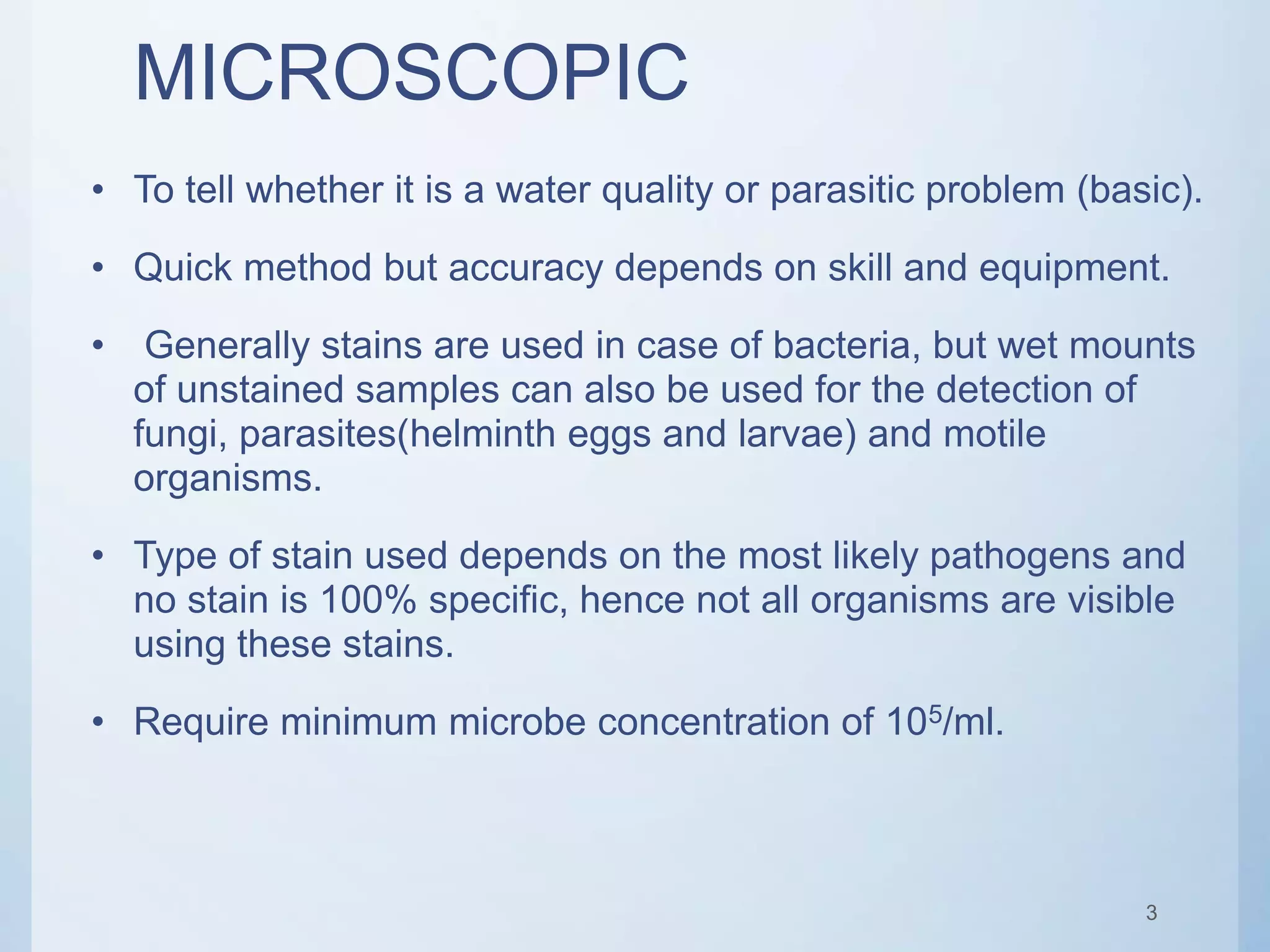 MICROSCOPIC

• To tell whether it is a water quality or parasitic problem (basic).

• Quick method but accuracy depends on skill and equipment.

• Generally stains are used in case of bacteria, but wet mounts of unstained samples can also be used for the detection of fungi, parasites(helminth eggs and larvae) and motile organisms.

• Type of stain used depends on the most likely pathogens and no stain is 100% specific, hence not all organisms are visible using these stains.

• Require minimum microbe concentration of $10^5$/ml.

3